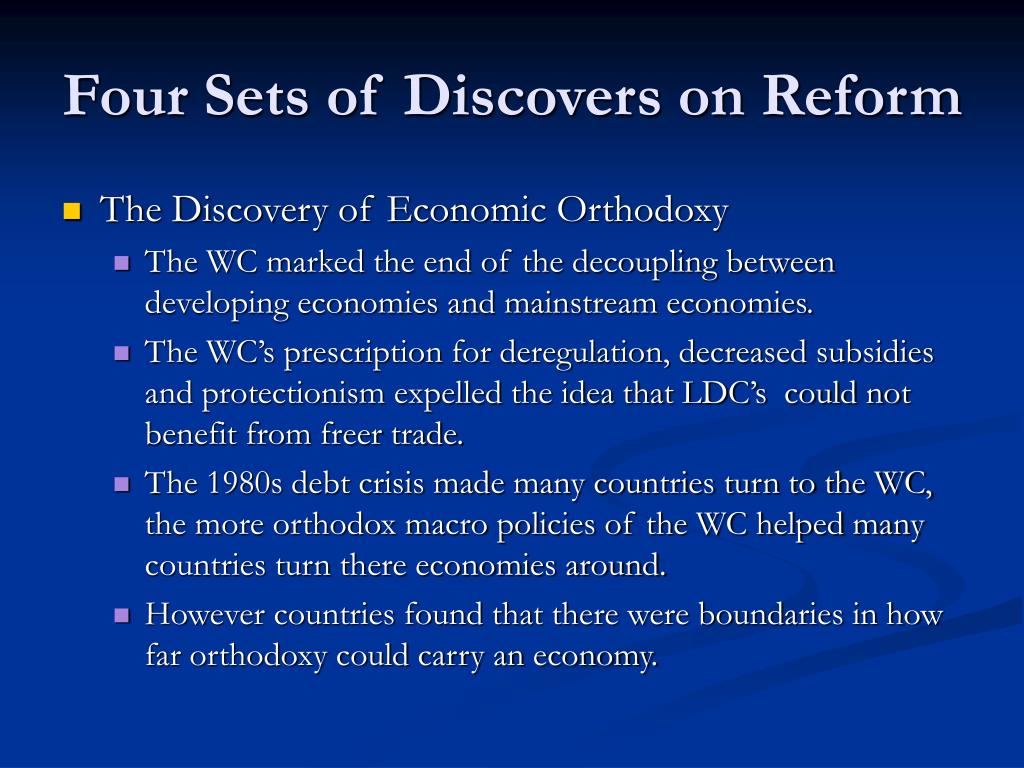 Four Sets of Discovers on Reform

The Discovery of Economic Orthodoxy

The WC marked the end of the decoupling between developing economies and mainstream economies.

The WC's prescription for deregulation, decreased subsidies and protectionism expelled the idea that LDC's could not benefit from freer trade.

The 1980s debt crisis made many countries turn to the WC, the more orthodox macro policies of the WC helped many countries turn there economies around.

However countries found that there were boundaries in how far orthodoxy could carry an economy.